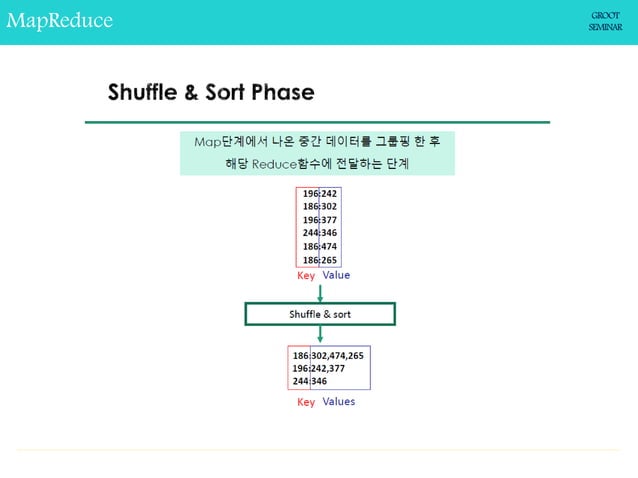 MapReduce

GROOT SEMINAR

Shuffle & Sort Phase

Map단계에서 나온 중간 데이터를 그룹핑 한 후 해당 Reduce함수에 전달하는 단계

196:242
186:302
196:377
244:346
186:474
186:265

Key Value

Shuffle & sort

186:302,474,265
196:242,377
244:346

Key Values